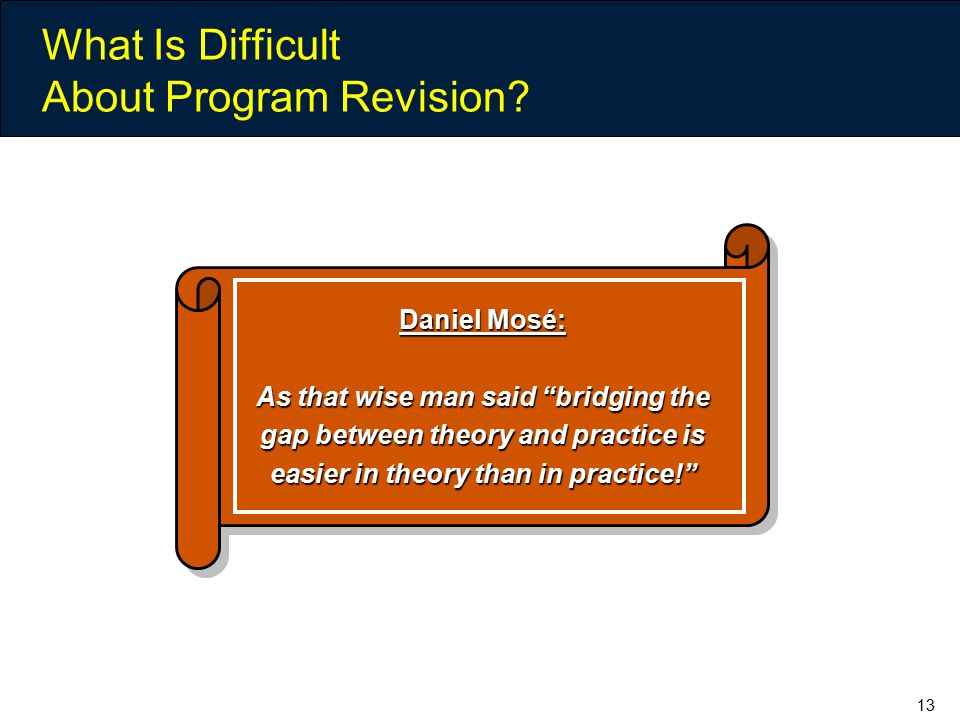 What Is Difficult
About Program Revision?

Daniel Mosé:

As that wise man said “bridging the gap between theory and practice is easier in theory than in practice!”

13